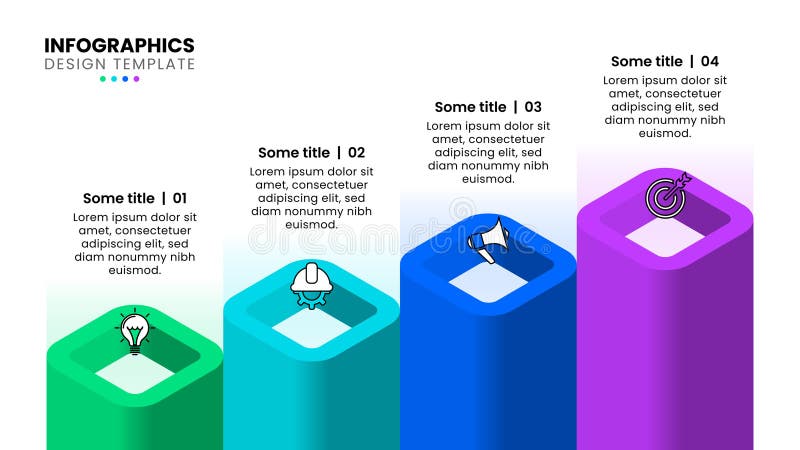 INFOGRAPHICS
DESIGN TEMPLATE

Some title | 01
Lorem ipsum dolor sit amet, consectetuer adipiscing elit, sed diam nonummy nibh euismod.

Some title | 02
Lorem ipsum dolor sit amet, consectetuer adipiscing elit, sed diam nonummy nibh euismod.

Some title | 03
Lorem ipsum dolor sit amet, consectetuer adipiscing elit, sed diam nonummy nibh euismod.

Some title | 04
Lorem ipsum dolor sit amet, consectetuer adipiscing elit, sed diam nonummy nibh euismod.

dreamstime